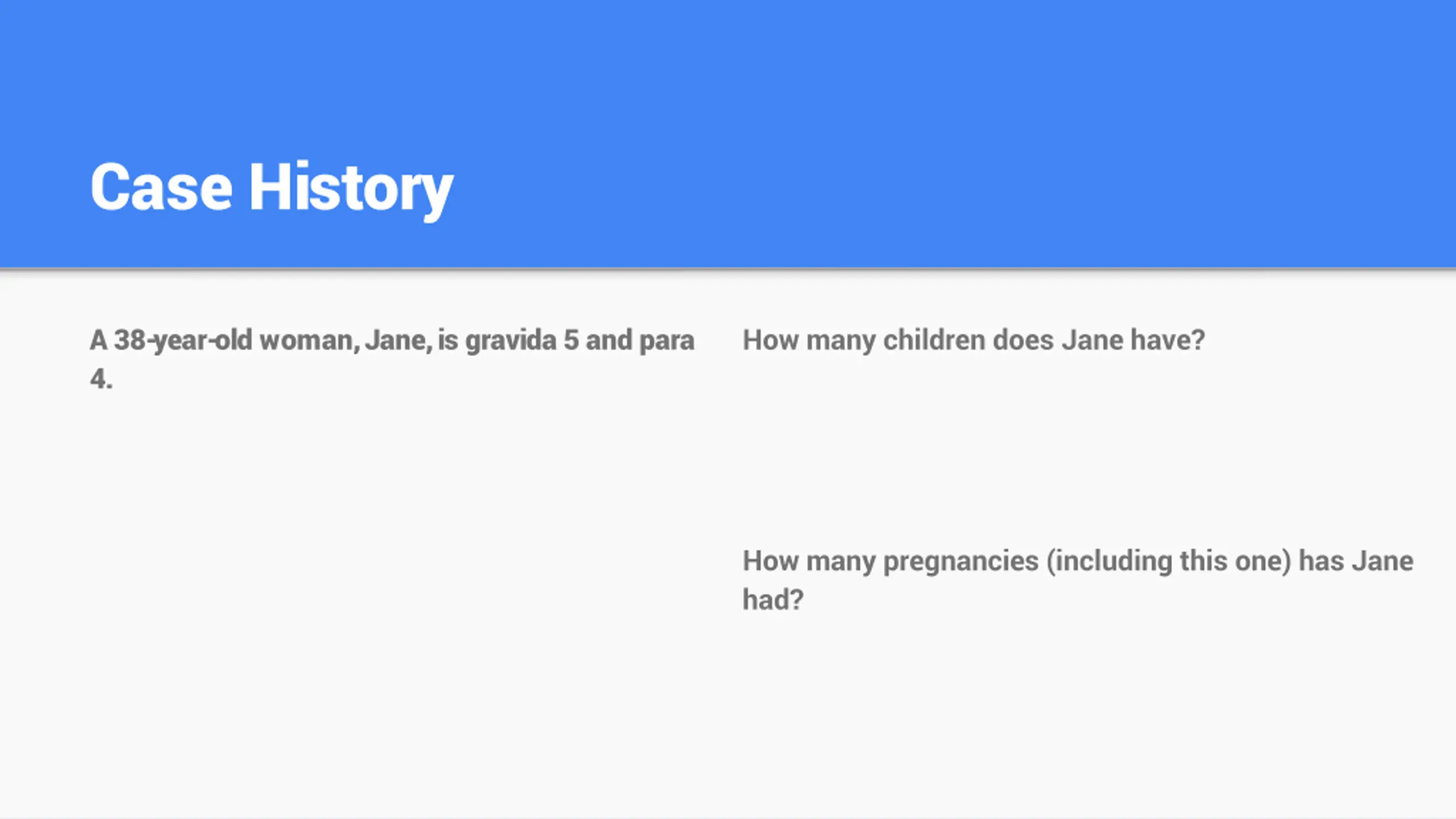 Case History

A 38-year-old woman, Jane, is gravida 5 and para 4.

How many children does Jane have?

How many pregnancies (including this one) has Jane had?